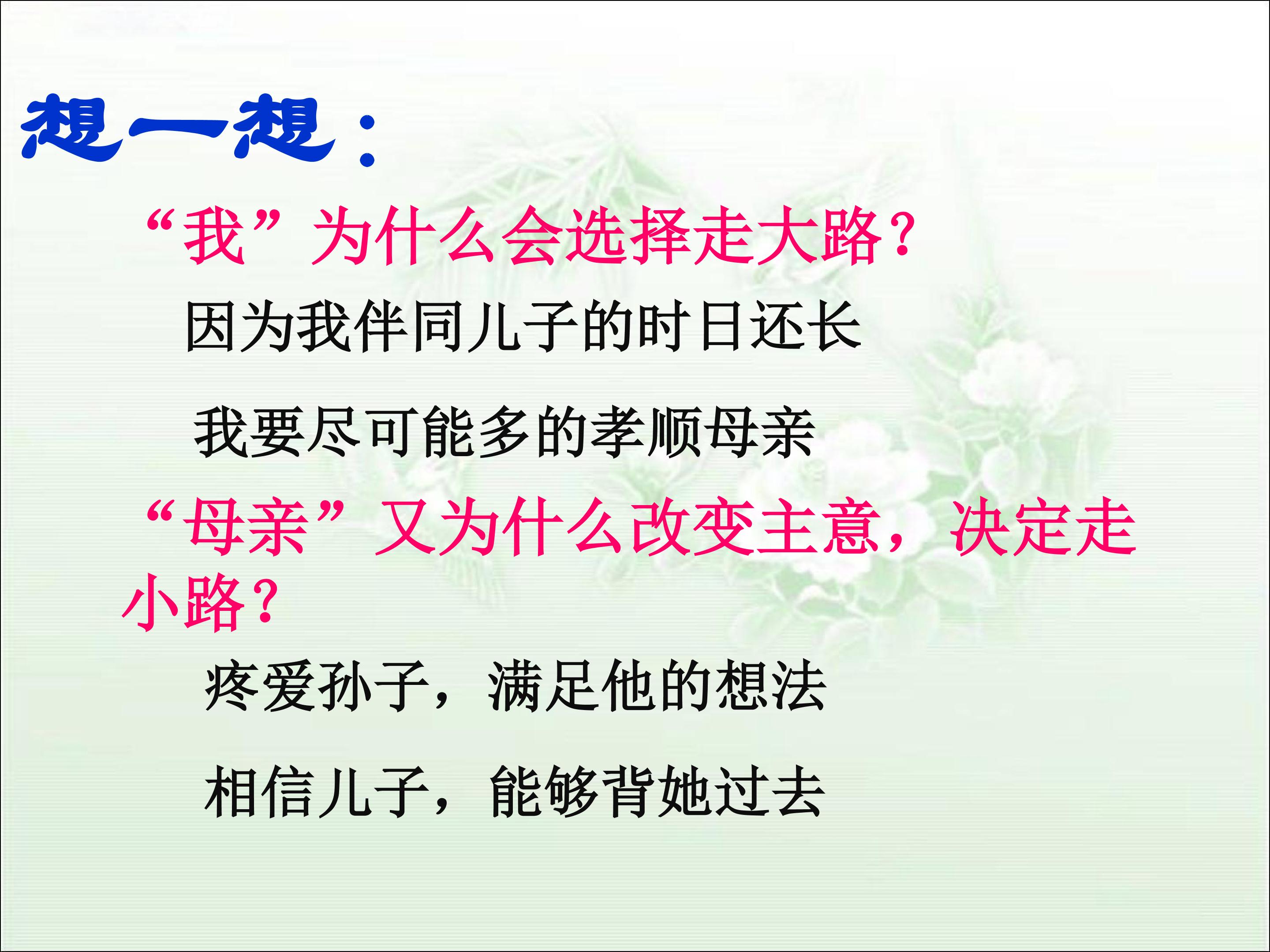 想一想：

“我”为什么会选择走大路？

因为我伴同儿子的时日还长

我要尽可能多的孝顺母亲

“母亲”又为什么改变主意，决定走小路？

疼爱孙子，满足他的想法

相信儿子，能够背她过去